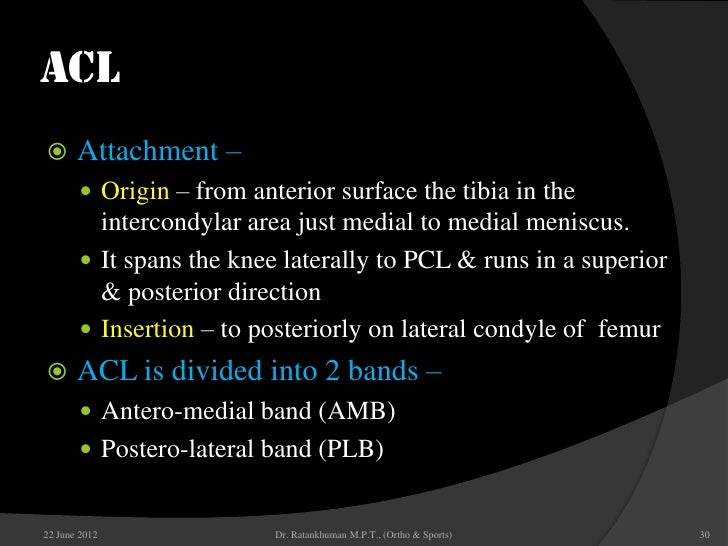 ACL

Attachment –

Origin – from anterior surface the tibia in the intercondylar area just medial to medial meniscus.

It spans the knee laterally to PCL & runs in a superior & posterior direction

Insertion – to posteriorly on lateral condyle of femur

ACL is divided into 2 bands –

Antero-medial band (AMB)

Postero-lateral band (PLB)

22 June 2012 Dr. Ratankhuman M.P.T., (Ortho & Sports) 30